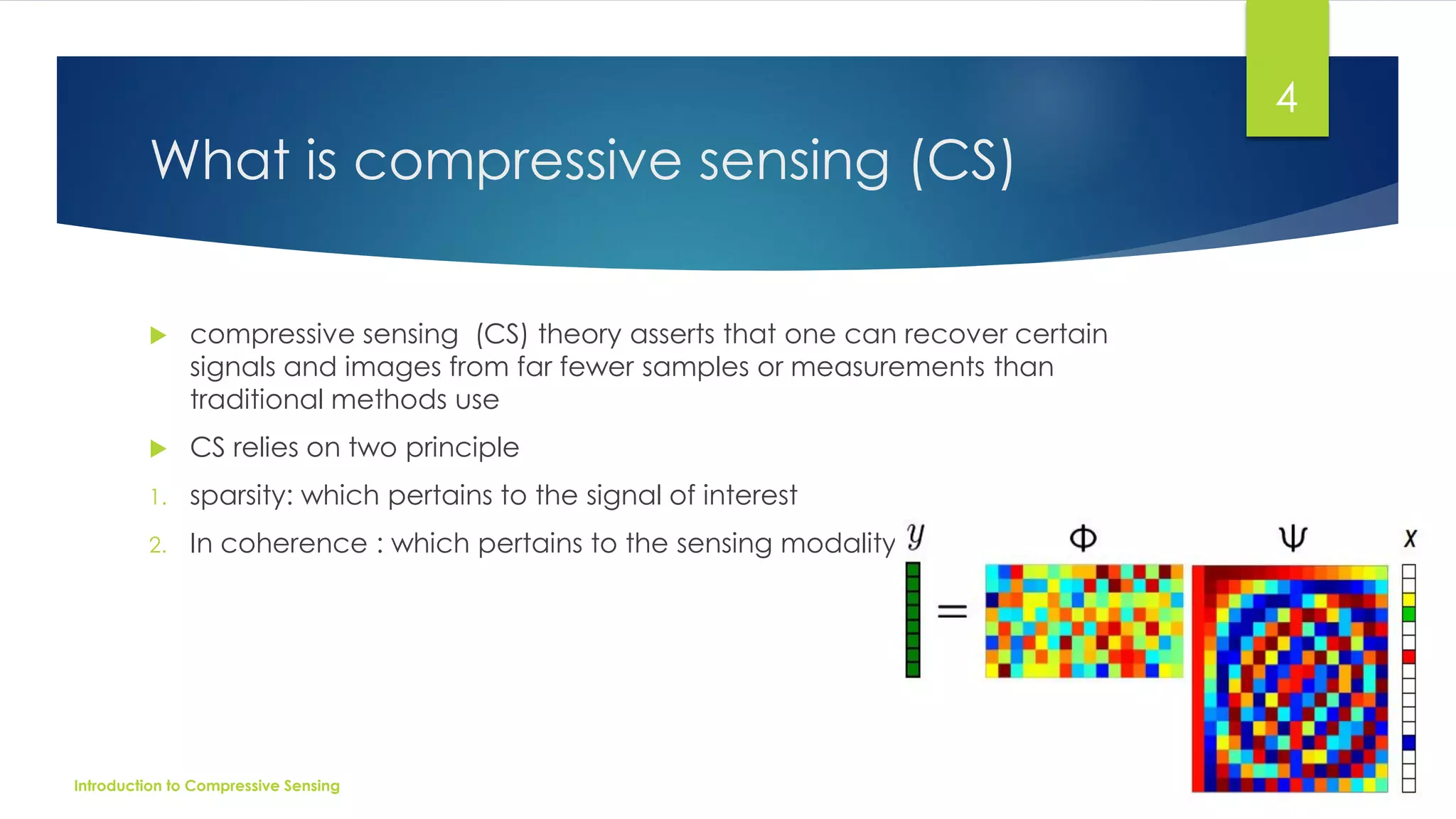 4

What is compressive sensing (CS)

compressive sensing (CS) theory asserts that one can recover certain signals and images from far fewer samples or measurements than traditional methods use

CS relies on two principle

1. sparsity: which pertains to the signal of interest

2. In coherence : which pertains to the sensing modality

$y$ $=$ $\Phi$ $\Psi$ $x$

Introduction to Compressive Sensing